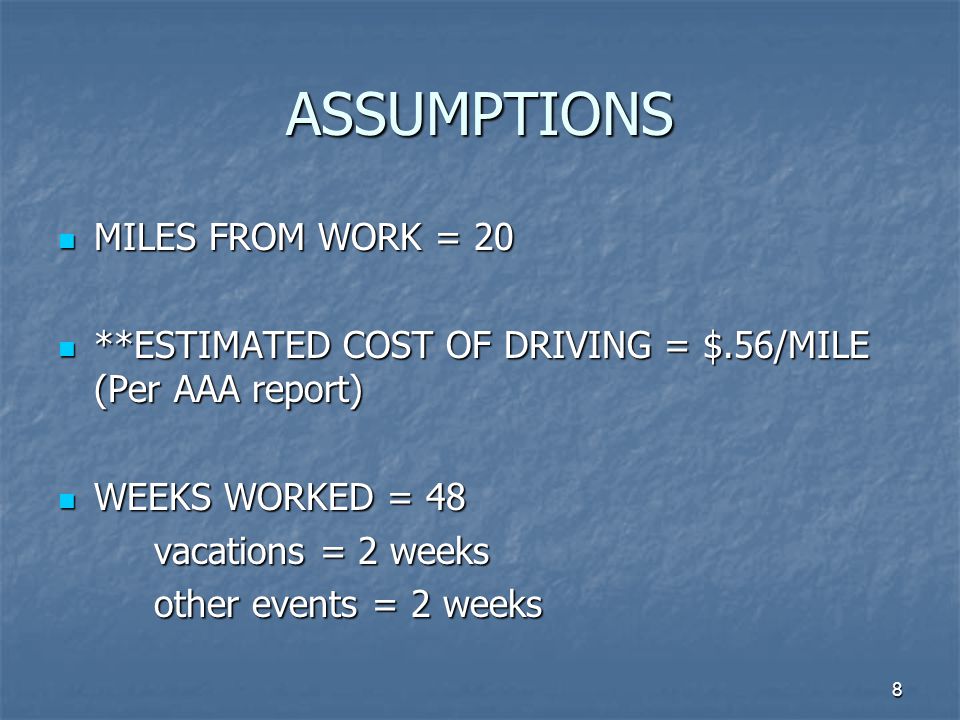 ASSUMPTIONS

- MILES FROM WORK = 20

- **ESTIMATED COST OF DRIVING = $.56/MILE (Per AAA report)

- WEEKS WORKED = 48
  vacations = 2 weeks
  other events = 2 weeks

8